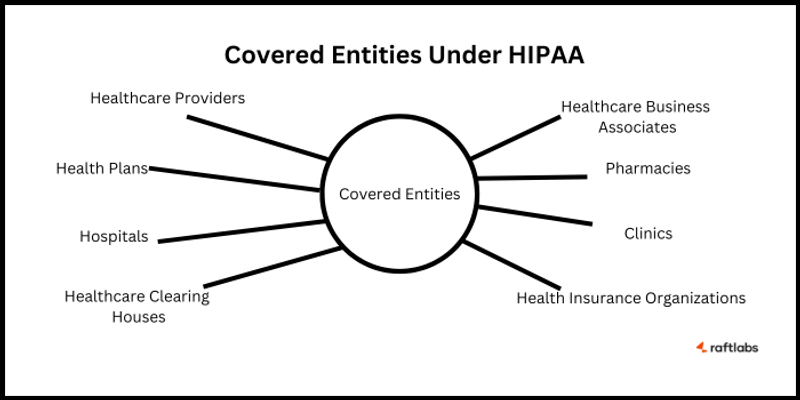 Covered Entities Under HIPAA

Healthcare Providers

Health Plans

Hospitals

Healthcare Clearing Houses

Covered Entities

Healthcare Business Associates

Pharmacies

Clinics

Health Insurance Organizations

raftlabs